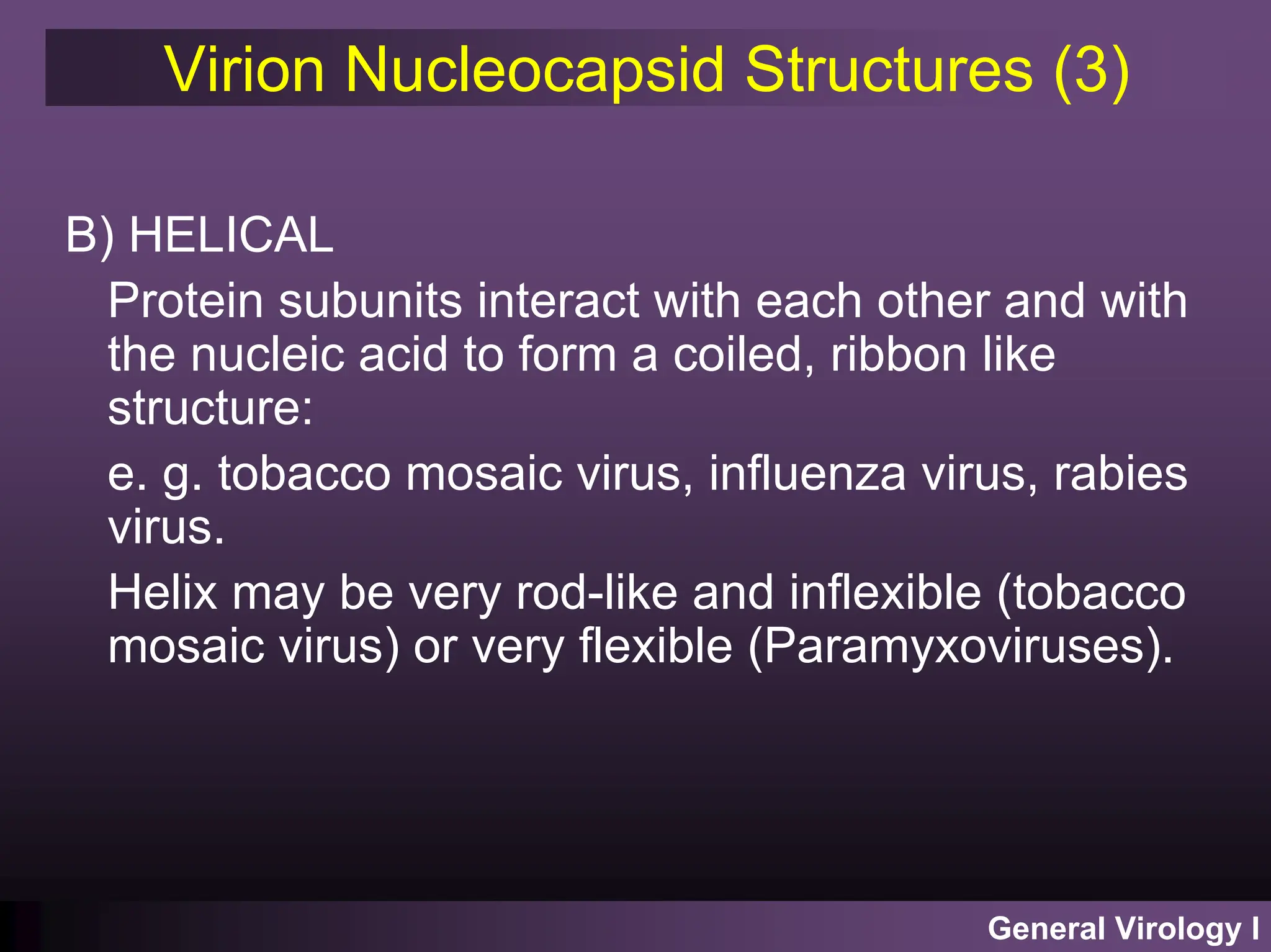 Virion Nucleocapsid Structures (3)

B) HELICAL

Protein subunits interact with each other and with the nucleic acid to form a coiled, ribbon like structure:

e. g. tobacco mosaic virus, influenza virus, rabies virus.

Helix may be very rod-like and inflexible (tobacco mosaic virus) or very flexible (Paramyxoviruses).

General Virology I